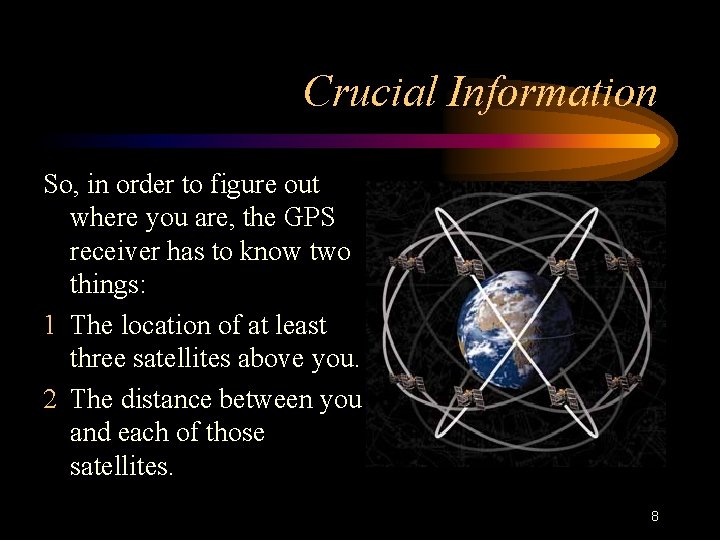 Crucial Information

So, in order to figure out where you are, the GPS receiver has to know two things:

1 The location of at least three satellites above you.

2 The distance between you and each of those satellites.

8